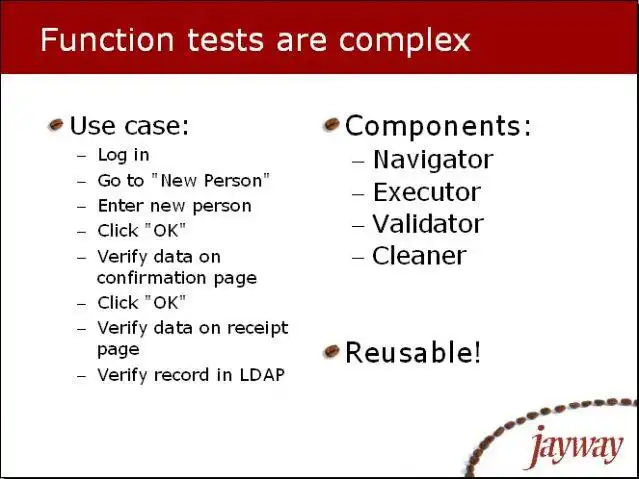 Function tests are complex

Use case:
– Log in
– Go to "New Person"
– Enter new person
– Click "OK"
– Verify data on confirmation page
– Click "OK"
– Verify data on receipt page
– Verify record in LDAP

Components:
– Navigator
– Executor
– Validator
– Cleaner

Reusable!

jayway